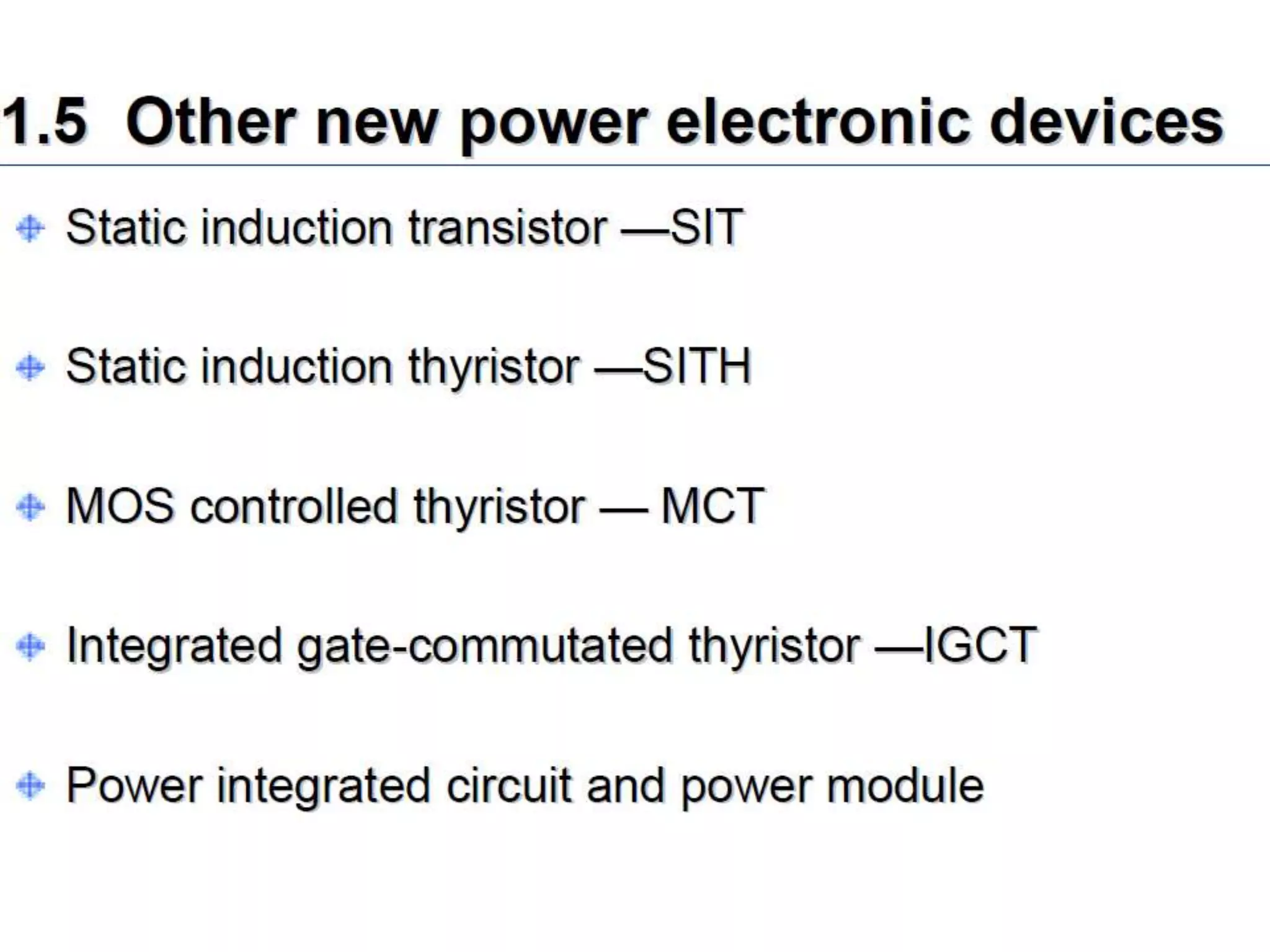 1.5 Other new power electronic devices

Static induction transistor —SIT

Static induction thyristor —SITH

MOS controlled thyristor — MCT

Integrated gate-commutated thyristor —IGCT

Power integrated circuit and power module